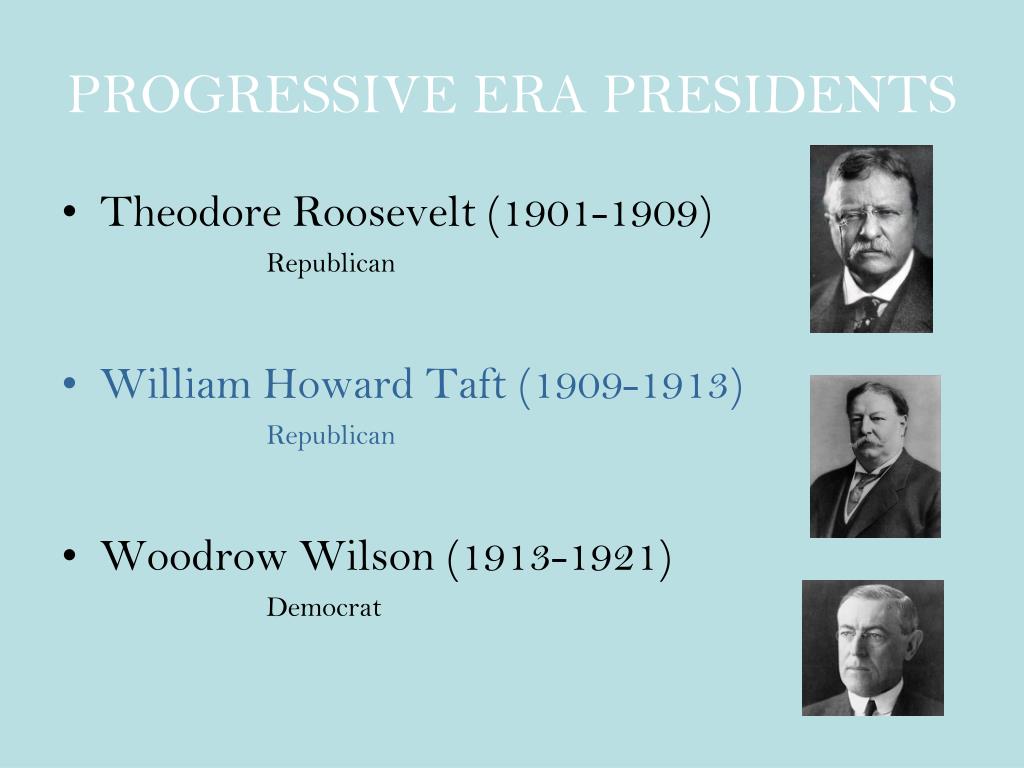 PROGRESSIVE ERA PRESIDENTS

• Theodore Roosevelt (1901-1909)
Republican

• William Howard Taft (1909-1913)
Republican

• Woodrow Wilson (1913-1921)
Democrat